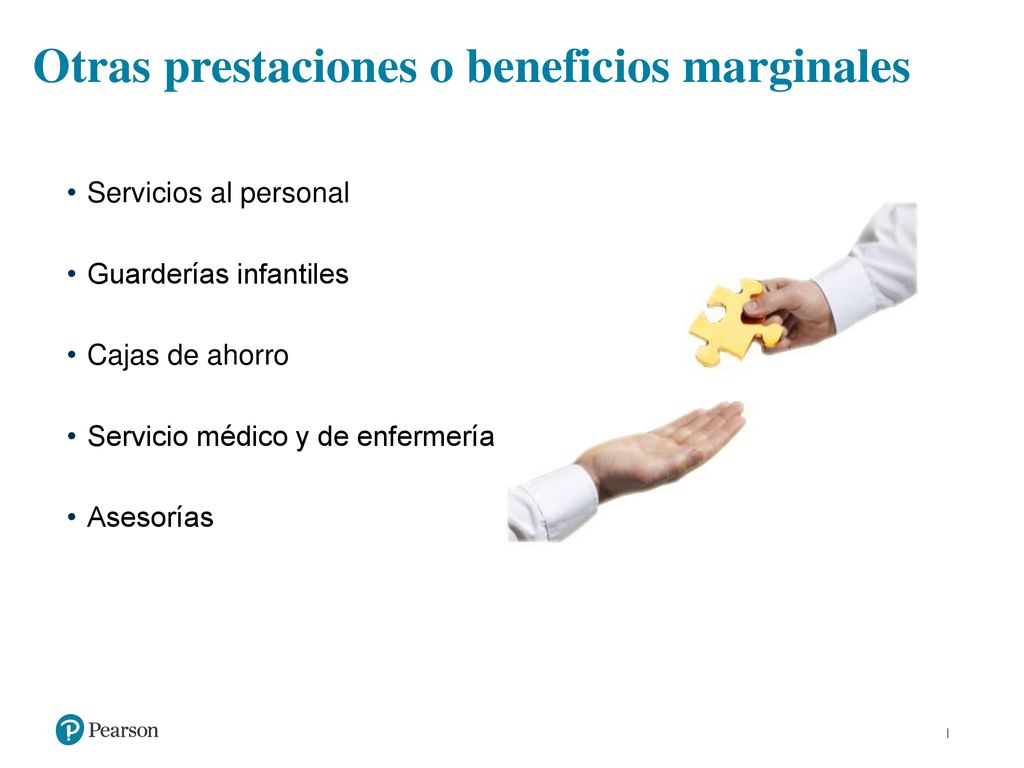 Otras prestaciones o beneficios marginales

• Servicios al personal

• Guarderías infantiles

• Cajas de ahorro

• Servicio médico y de enfermería

• Asesorías

Pearson